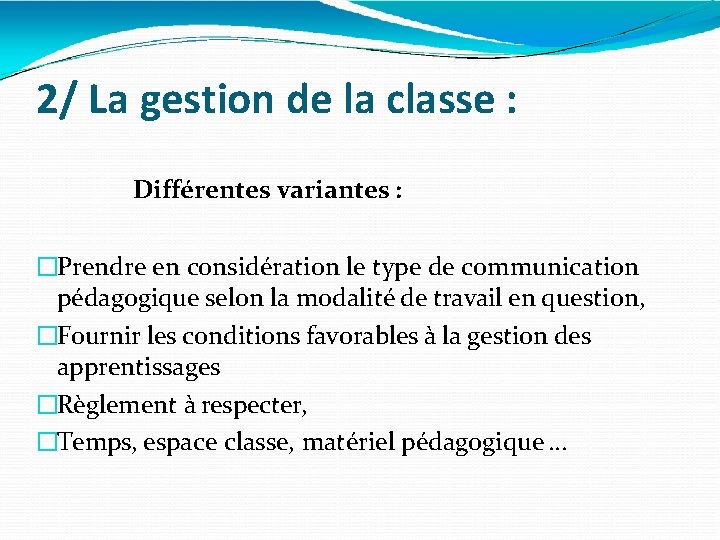 2/ La gestion de la classe :

Différentes variantes :

□Prendre en considération le type de communication pédagogique selon la modalité de travail en question,

□Fournir les conditions favorables à la gestion des apprentissages

□Règlement à respecter,

□Temps, espace classe, matériel pédagogique …